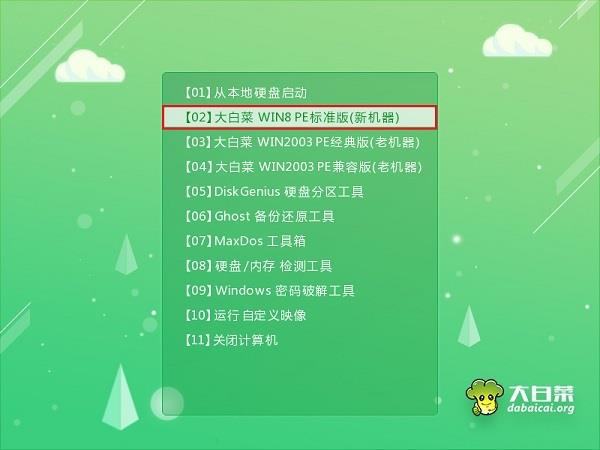 【01】从本地硬盘启动
【02】大白菜 WIN8 PE标准版(新机器)
【03】大白菜 WIN2003 PE经典版(老机器)
【04】大白菜 WIN2003 PE兼容版(老机器)
【05】DiskGenius 硬盘分区工具
【06】Ghost 备份还原工具
【07】MaxDos 工具箱
【08】硬盘/内存 检测工具
【09】Windows 密码破解工具
【10】运行 自定义映像
【11】关闭计算机

大白菜
dabaicai.org